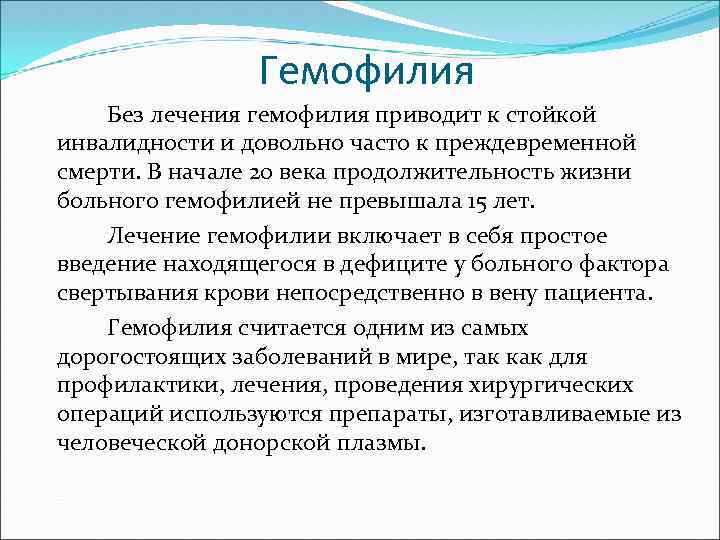 Гемофилия

Без лечения гемофилия приводит к стойкой инвалидности и довольно часто к преждевременной смерти. В начале 20 века продолжительность жизни больного гемофилией не превышала 15 лет.

Лечение гемофилии включает в себя простое введение находящегося в дефиците у больного фактора свертывания крови непосредственно в вену пациента.

Гемофилия считается одним из самых дорогостоящих заболеваний в мире, так как для профилактики, лечения, проведения хирургических операций используются препараты, изготавливаемые из человеческой донорской плазмы.